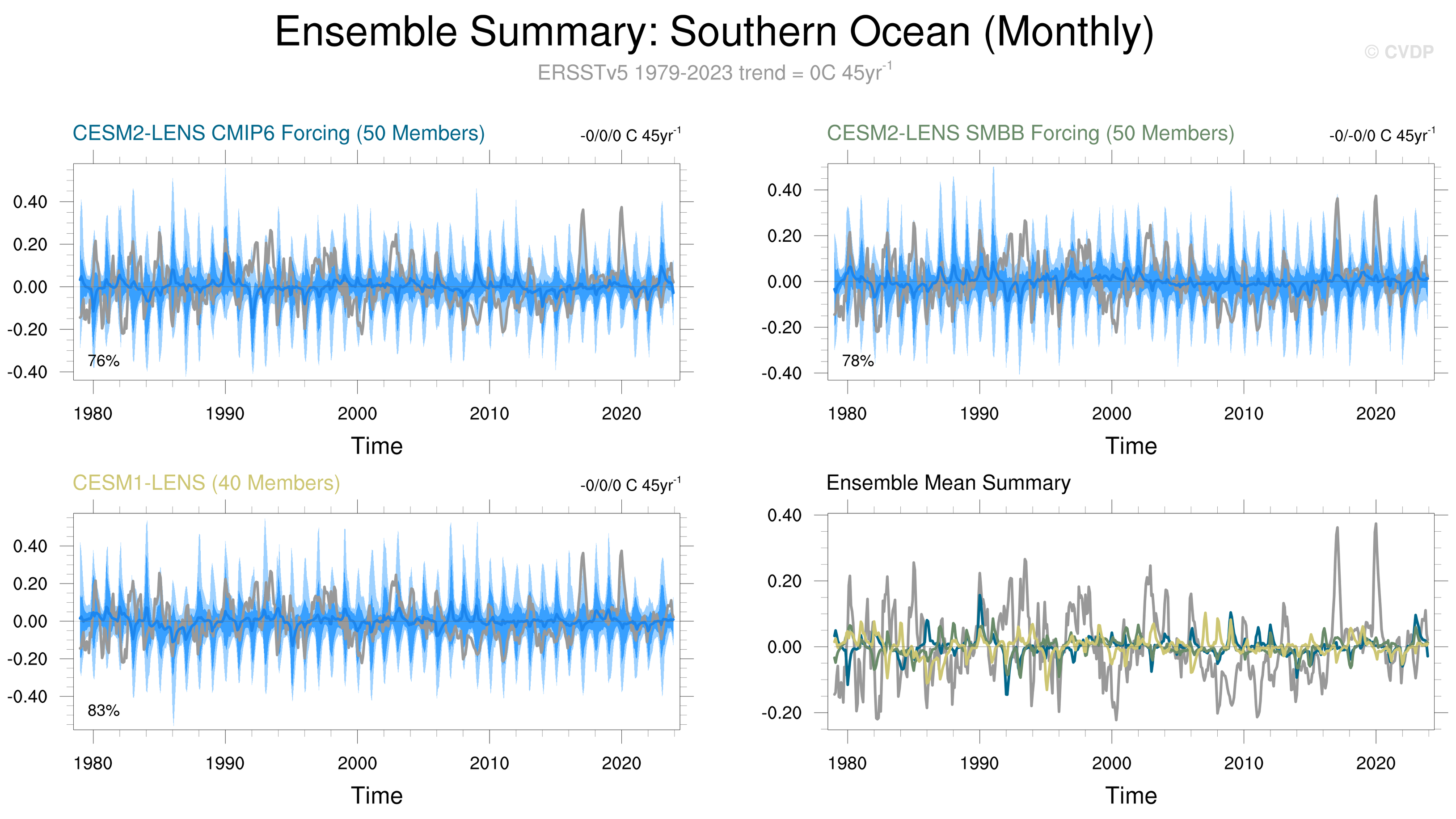 Ensemble Summary: Southern Ocean (Monthly)

© CVDP

ERSSTv5 1979-2023 trend = 0C 45yr$^{-1}$

CESM2-LENS CMIP6 Forcing (50 Members)

-0/0/0 C 45yr$^{-1}$

0.40
0.20
0.00
-0.20
-0.40

76%

1980 1990 2000 2010 2020

Time

CESM2-LENS SMBB Forcing (50 Members)

-0/-0/0 C 45yr$^{-1}$

0.40
0.20
0.00
-0.20
-0.40

78%

1980 1990 2000 2010 2020

Time

CESM1-LENS (40 Members)

-0/0/0 C 45yr$^{-1}$

0.40
0.20
0.00
-0.20
-0.40

83%

1980 1990 2000 2010 2020

Time

Ensemble Mean Summary

0.40
0.20
0.00
-0.20

1980 1990 2000 2010 2020

Time